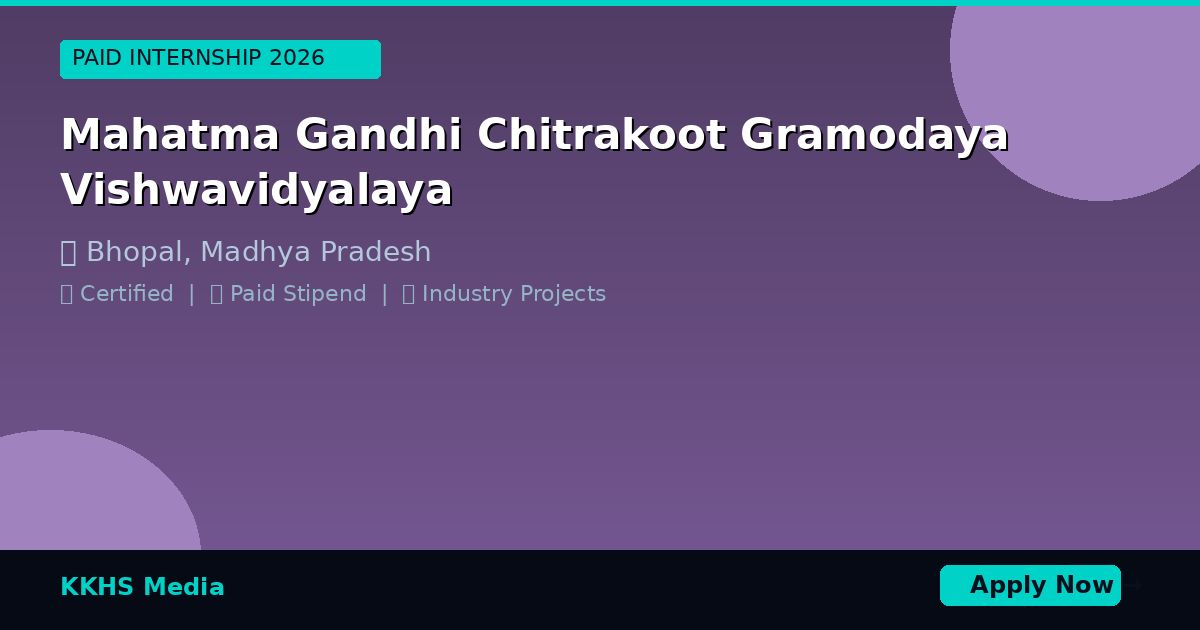 PAID INTERNSHIP 2026

Mahatma Gandhi Chitrakoot Gramodaya Vishwavidyalaya

Bhopal, Madhya Pradesh

Certified | Paid Stipend | Industry Projects

KKHS Media

Apply Now